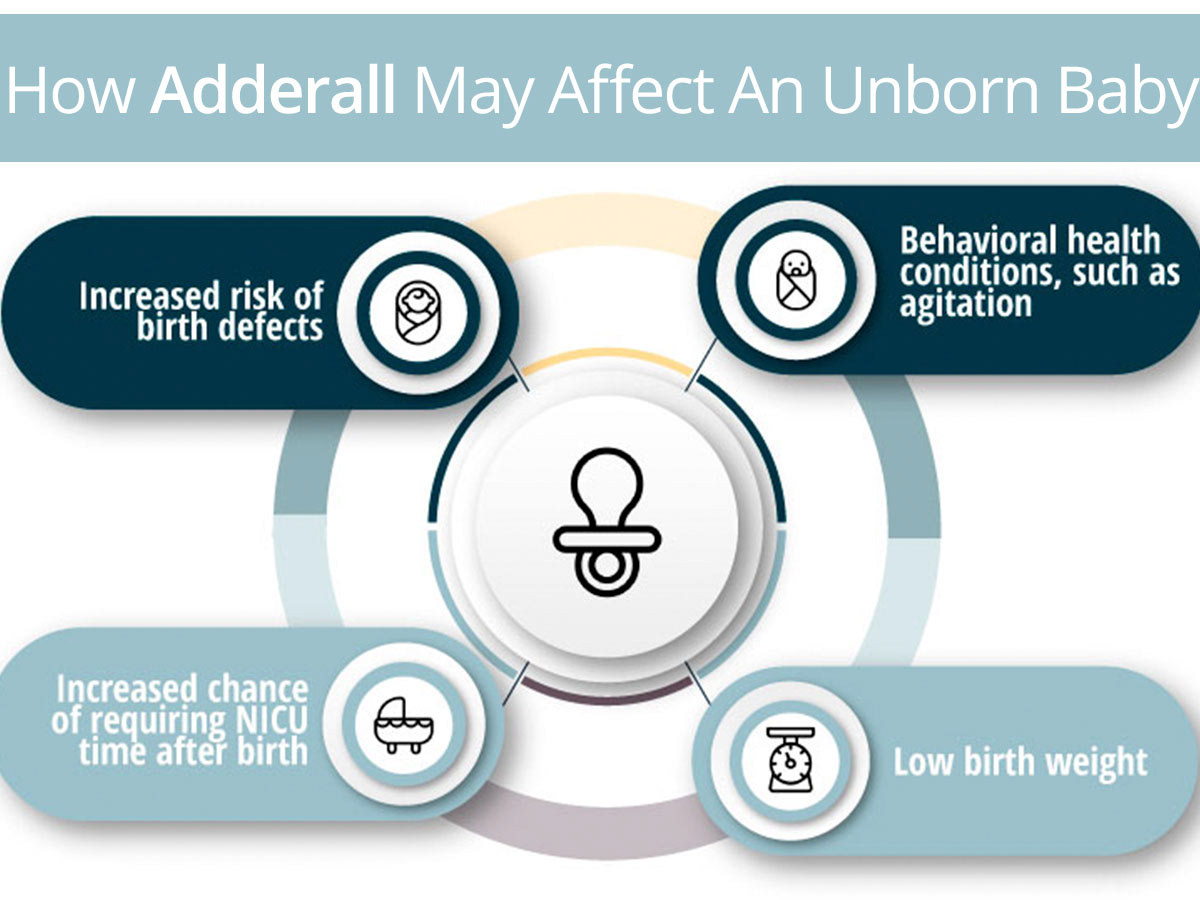 How Adderall May Affect An Unborn Baby

Increased risk of birth defects

Behavioral health conditions, such as agitation

Increased chance of requiring NICU time after birth

Low birth weight